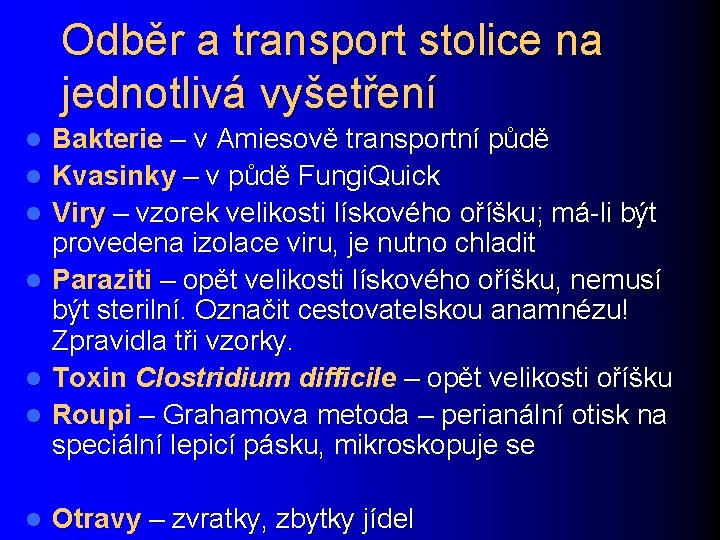 Odběr a transport stolice na jednotlivá vyšetření

• Bakterie – v Amiesově transportní půdě
• Kvasinky – v půdě FungiQuick
• Viry – vzorek velikosti lískového oříšku; má-li být provedena izolace viru, je nutno chladit
• Paraziti – opět velikosti lískového oříšku, nemusí být sterilní. Označit cestovatelskou anamnézu! Zpravidla tři vzorky.
• Toxin Clostridium difficile – opět velikosti oříšku
• Roupi – Grahamova metoda – perianální otisk na speciální lepicí pásku, mikroskopuje se

• Otravy – zvratky, zbytky jídel